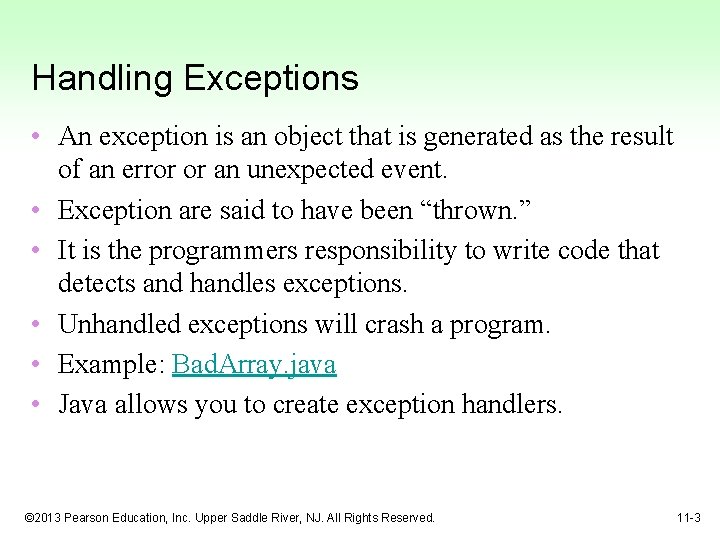 Handling Exceptions

• An exception is an object that is generated as the result of an error or an unexpected event.

• Exception are said to have been “thrown.”

• It is the programmers responsibility to write code that detects and handles exceptions.

• Unhandled exceptions will crash a program.

• Example: BadArray.java

• Java allows you to create exception handlers.

©2013 Pearson Education, Inc. Upper Saddle River, NJ. All Rights Reserved.

11-3